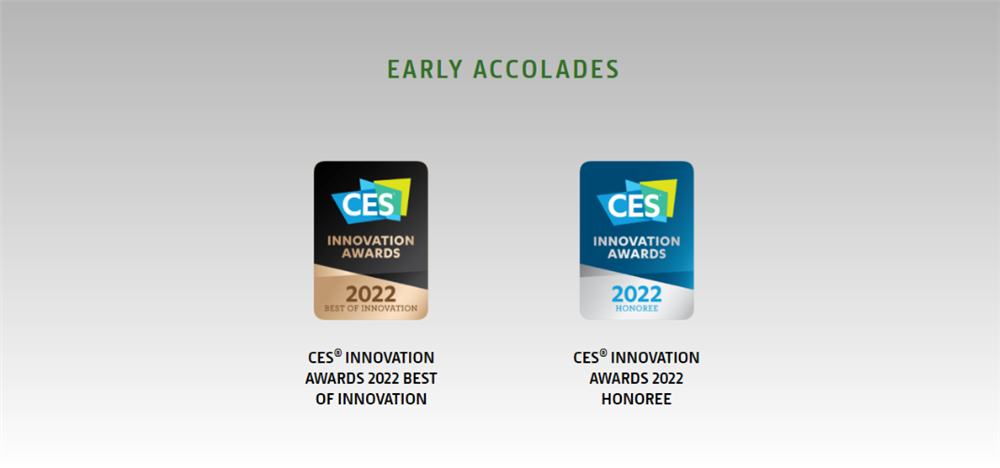 EARLY ACCOLADES

CES
INNOVATION AWARDS
2022
BEST OF INNOVATION

CES® INNOVATION AWARDS 2022 BEST OF INNOVATION

CES
INNOVATION AWARDS
2022
HONOREE

CES® INNOVATION AWARDS 2022 HONOREE